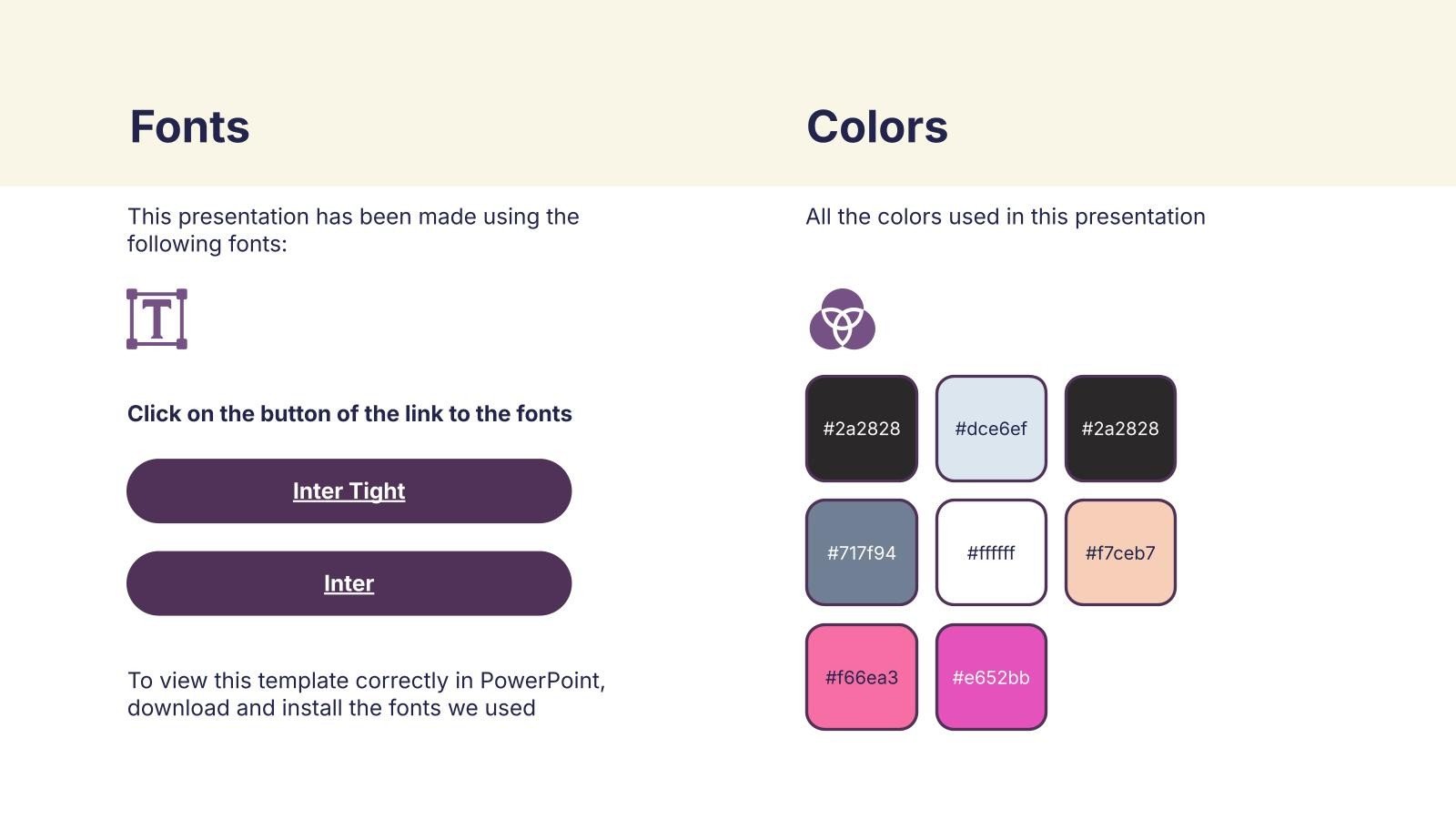 Fonts

This presentation has been made using the following fonts:

T

Click on the button of the link to the fonts

Inter Tight

Inter

To view this template correctly in PowerPoint, download and install the fonts we used

Colors

All the colors used in this presentation

#2a2828
#dce6ef
#2a2828
#717f94
#ffffff
#f7ceb7
#f66ea3
#e652bb